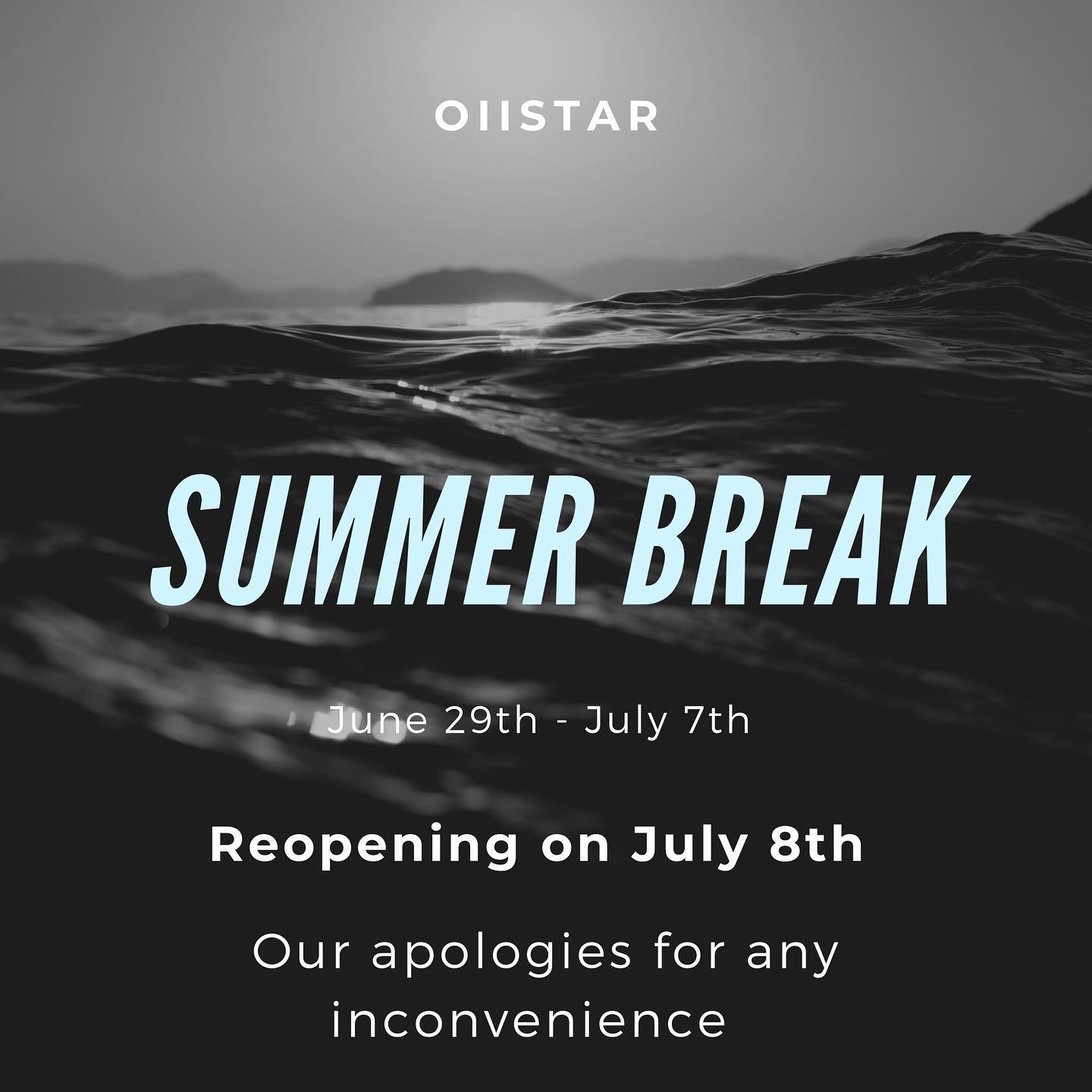 OIISTAR

SUMMER BREAK

June 29th - July 7th

Reopening on July 8th

Our apologies for any inconvenience